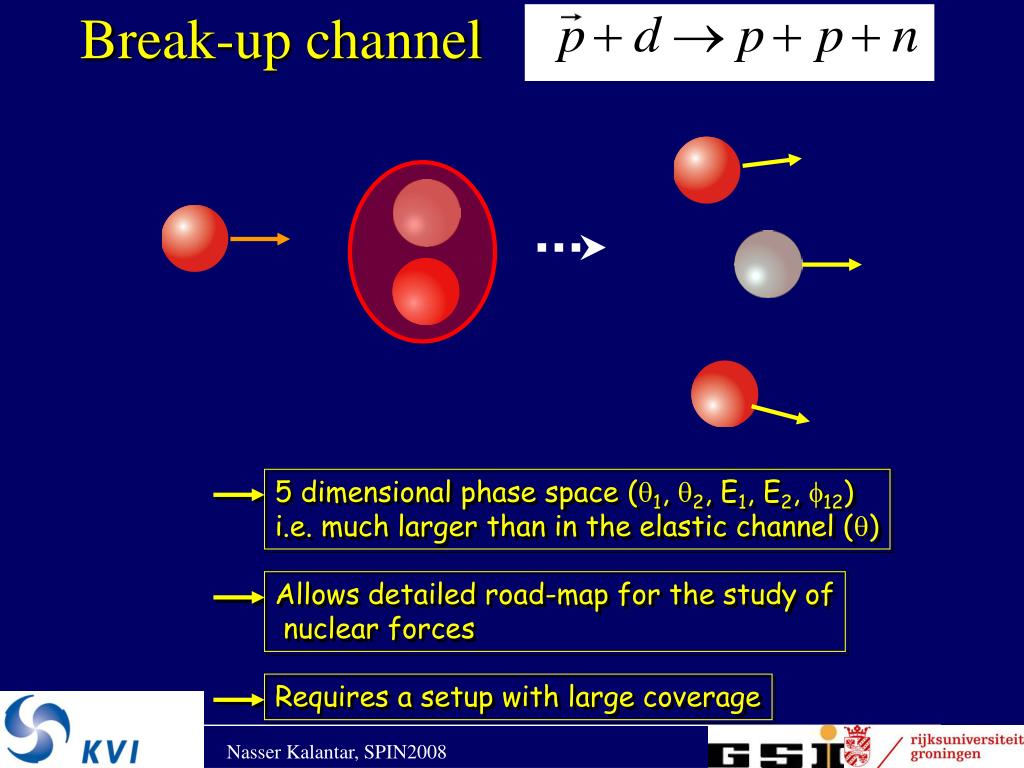 Break-up channel $\vec{p} + d \rightarrow p + p + n$

5 dimensional phase space ($\theta_1$, $\theta_2$, $E_1$, $E_2$, $\phi_{12}$) i.e. much larger than in the elastic channel ($\theta$)

Allows detailed road-map for the study of nuclear forces

Requires a setup with large coverage

KVI

Nasser Kalantar, SPIN2008

GSI

rijksuniversiteit groningen